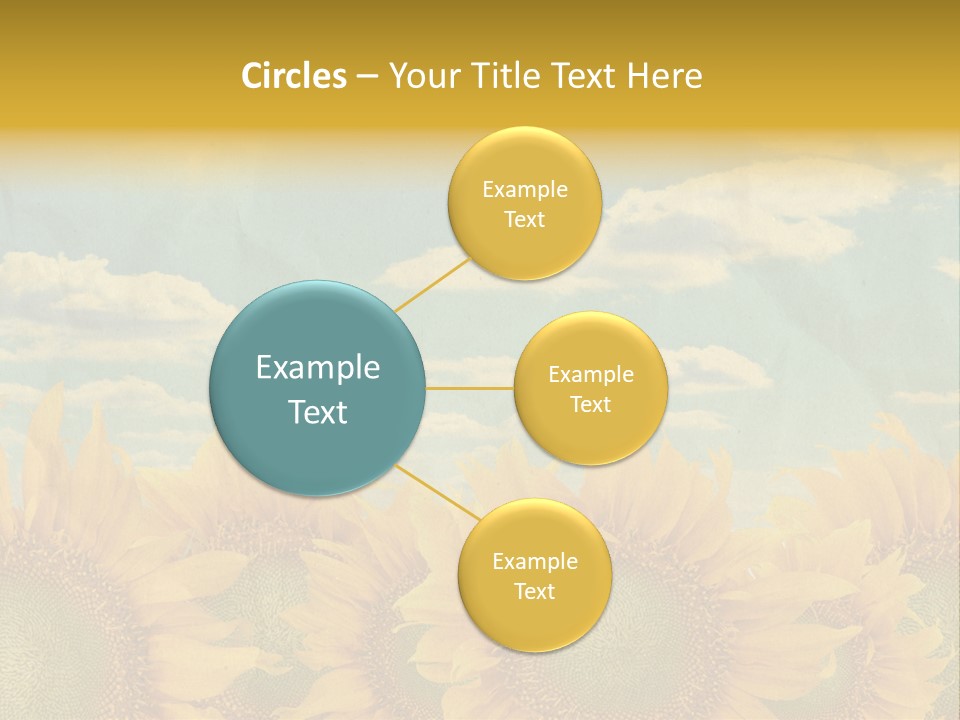 Circles – Your Title Text Here

Example Text

Example Text

Example Text

Example Text